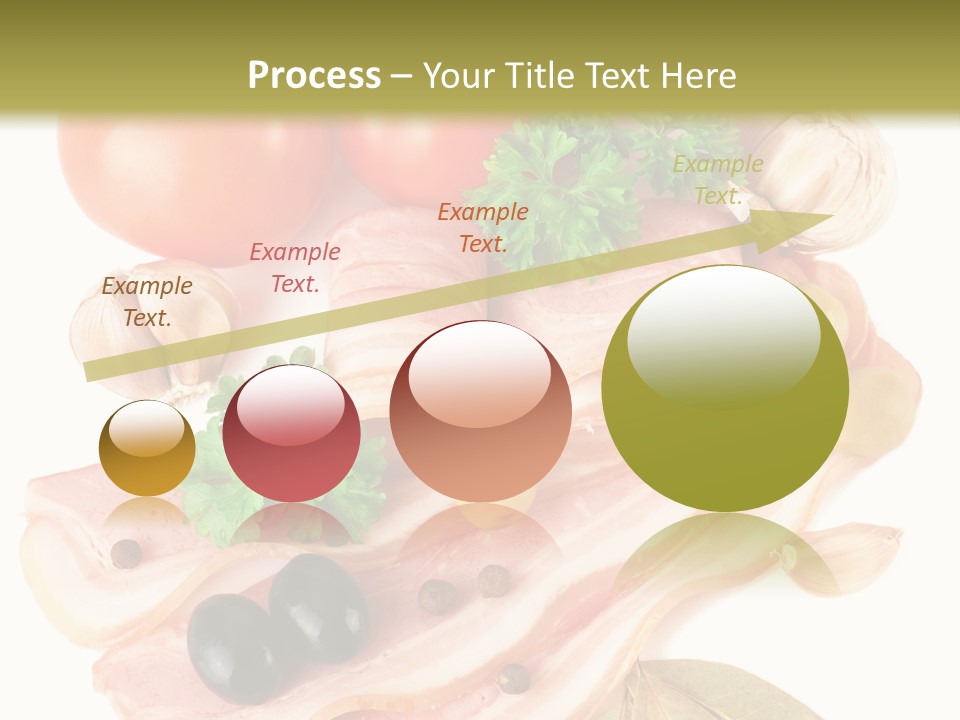 Process – Your Title Text Here

Example Text.

Example Text.

Example Text.

Example Text.